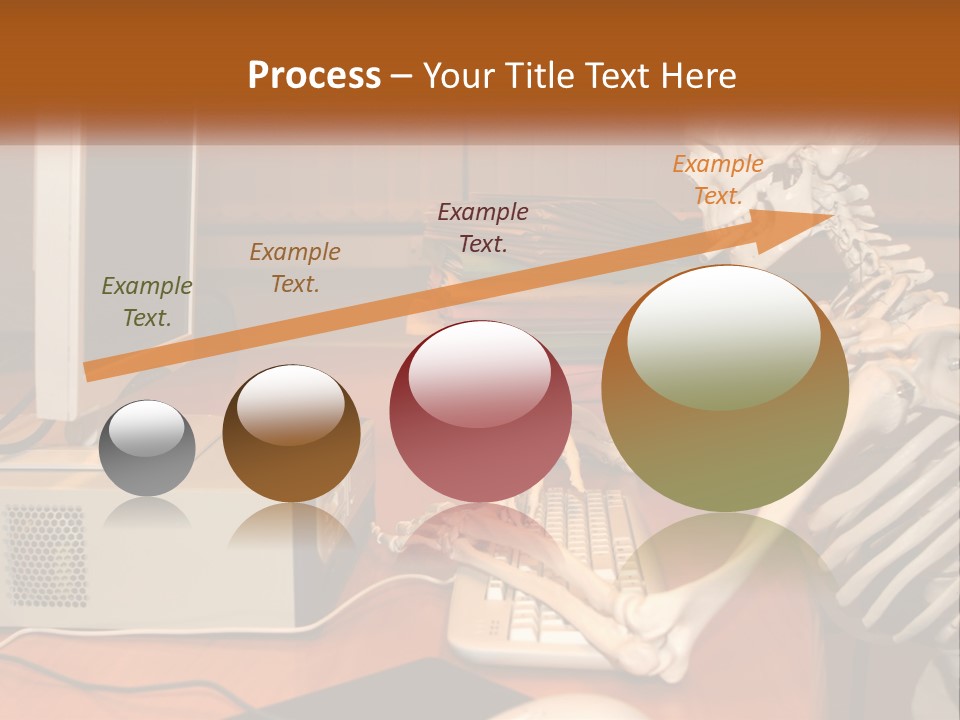 Process – Your Title Text Here

Example Text.

Example Text.

Example Text.

Example Text.